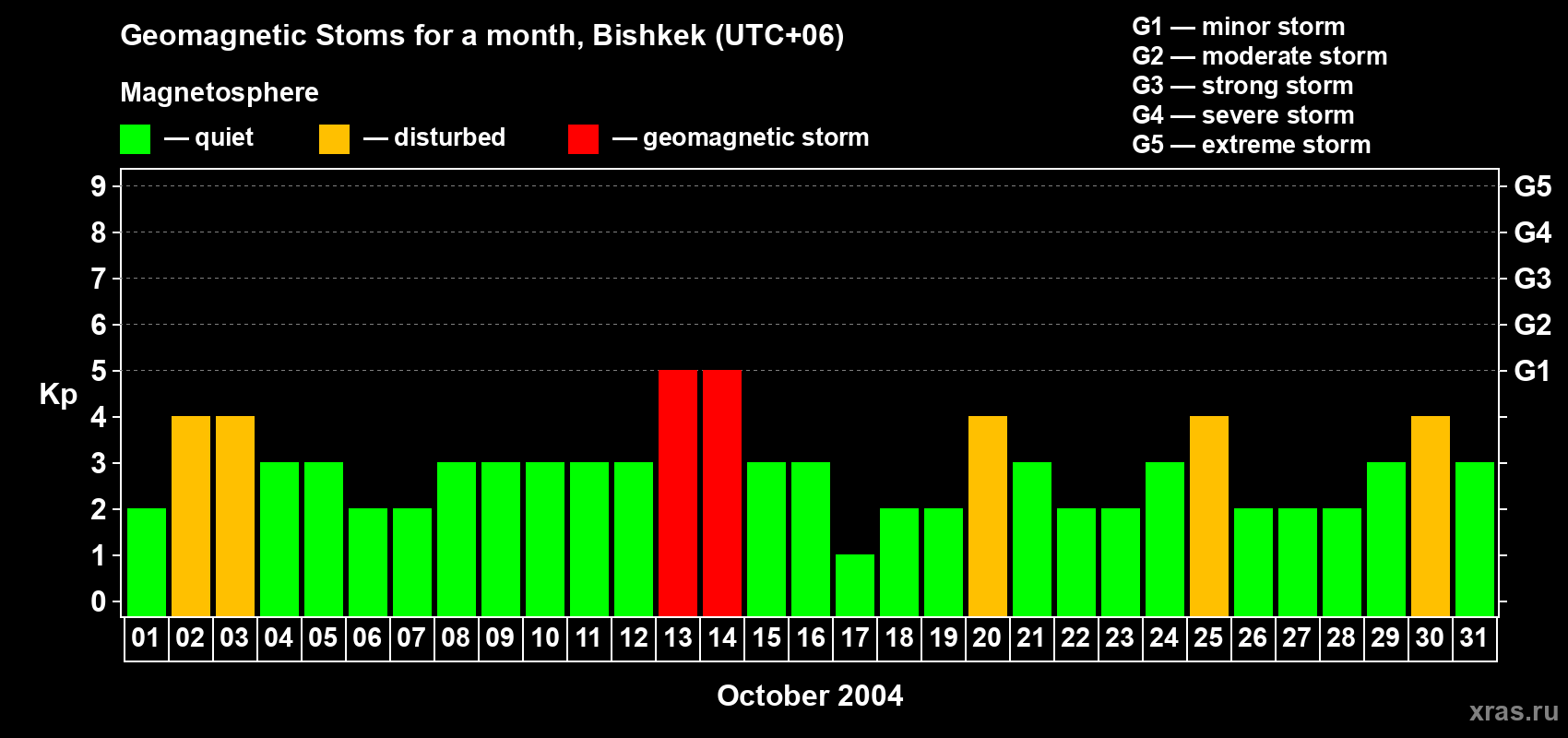 Geomagnetic Stoms for a month, Bishkek (UTC+06)

Magnetosphere

— quiet — disturbed — geomagnetic storm

G1 — minor storm
G2 — moderate storm
G3 — strong storm
G4 — severe storm
G5 — extreme storm

Kp

9 8 7 6 5 4 3 2 1 0

G5 G4 G3 G2 G1

01 02 03 04 05 06 07 08 09 10 11 12 13 14 15 16 17 18 19 20 21 22 23 24 25 26 27 28 29 30 31

October 2004

xras.ru